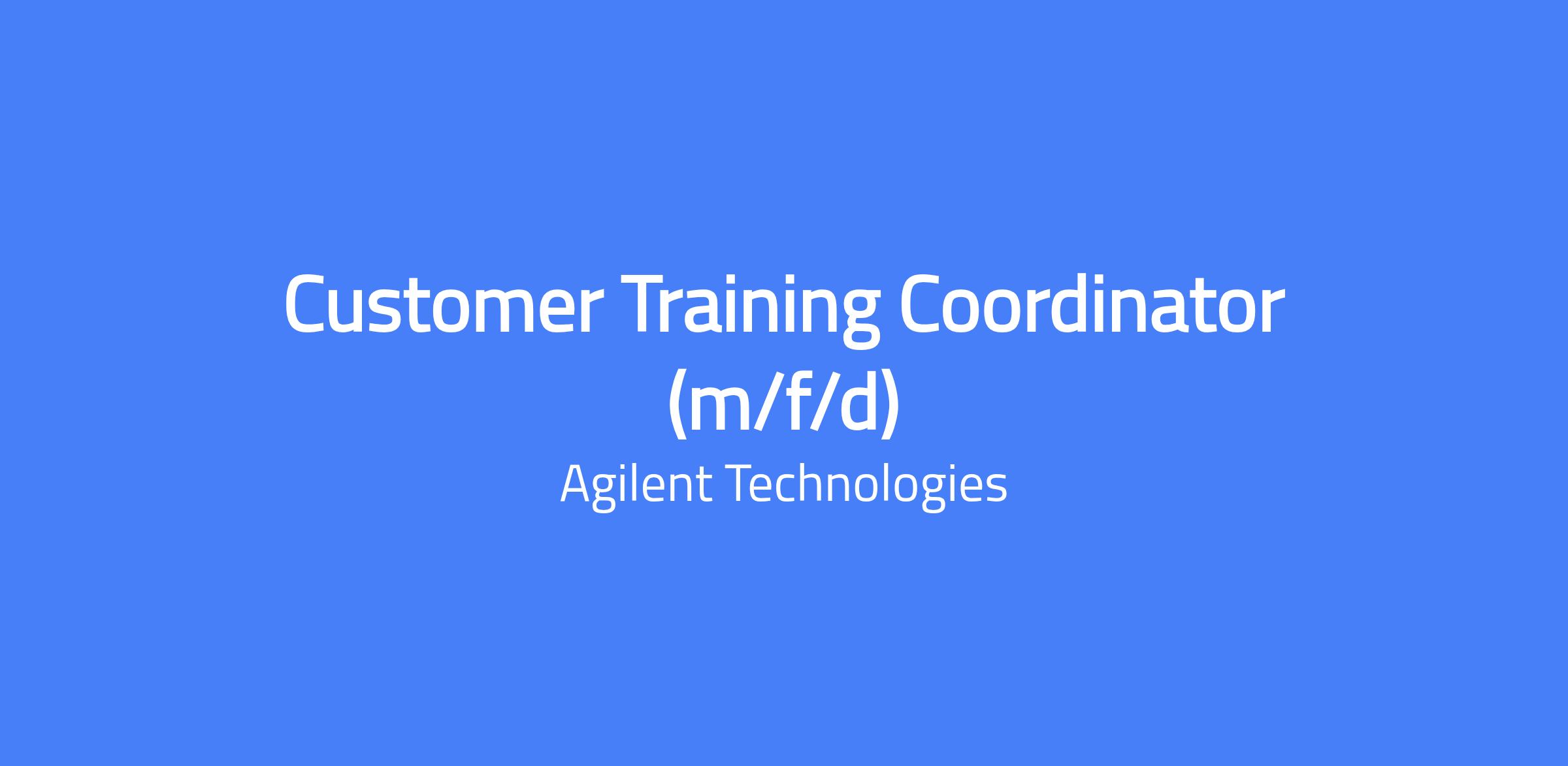 Customer Training Coordinator (m/f/d)

Agilent Technologies